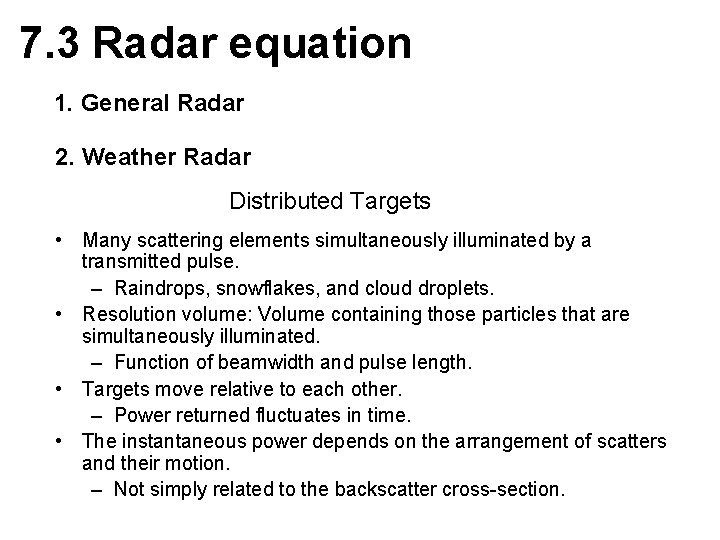 7.3 Radar equation

1. General Radar

2. Weather Radar

Distributed Targets

• Many scattering elements simultaneously illuminated by a transmitted pulse.
– Raindrops, snowflakes, and cloud droplets.
• Resolution volume: Volume containing those particles that are simultaneously illuminated.
– Function of beamwidth and pulse length.
• Targets move relative to each other.
– Power returned fluctuates in time.
• The instantaneous power depends on the arrangement of scatters and their motion.
– Not simply related to the backscatter cross-section.